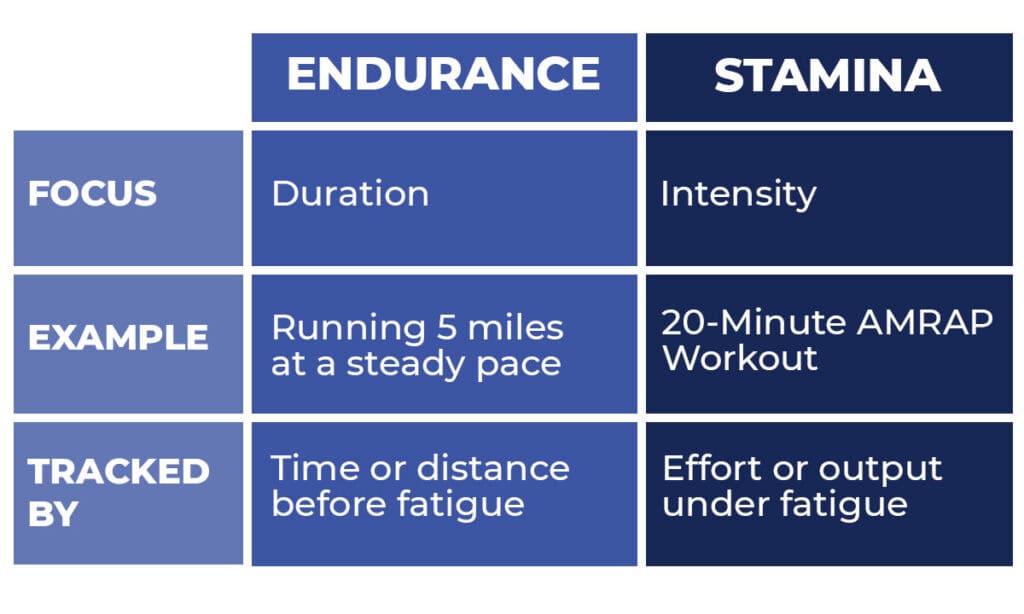 | | ENDURANCE | STAMINA |
|---|---|---|
| FOCUS | Duration | Intensity |
| EXAMPLE | Running 5 miles at a steady pace | 20-Minute AMRAP Workout |
| TRACKED BY | Time or distance before fatigue | Effort or output under fatigue |